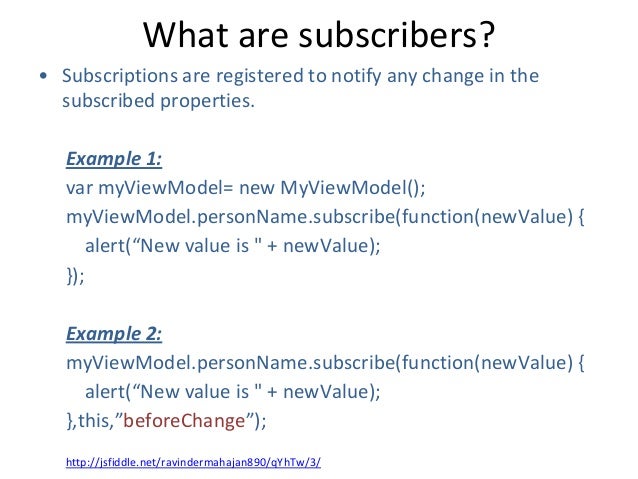 What are subscribers?

• Subscriptions are registered to notify any change in the subscribed properties.

Example 1:
var myViewModel= new MyViewModel();
myViewModel.personName.subscribe(function(newValue) {
alert(“New value is " + newValue);
});

Example 2:
myViewModel.personName.subscribe(function(newValue) {
alert(“New value is " + newValue);
},this,”beforeChange”);

http://jsfiddle.net/ravindermahajan890/qYhTw/3/